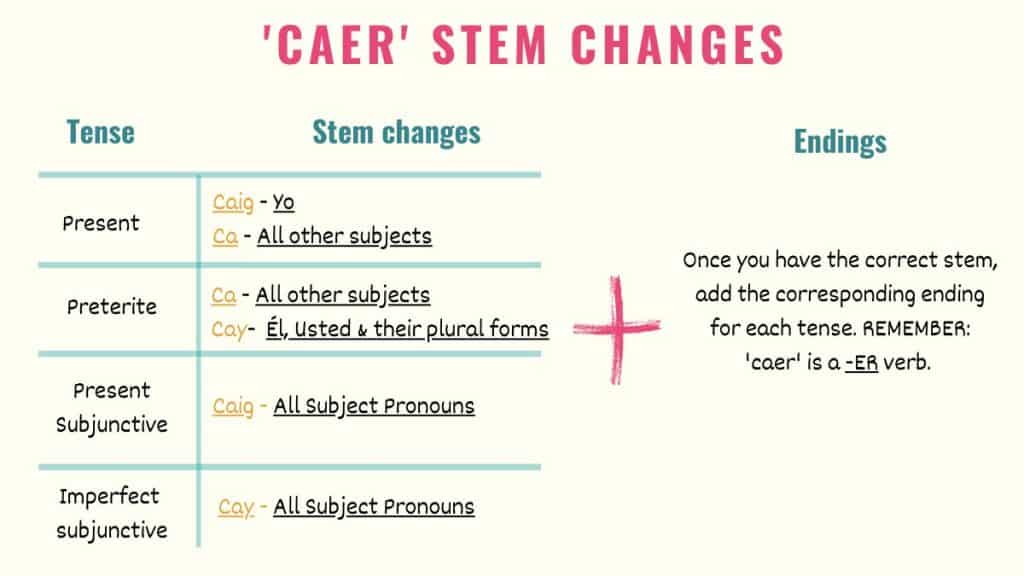 'CAER' STEM CHANGES

| Tense | Stem changes |
|---|---|
| Present | Caig - Yo<br>Ca - All other subjects |
| Preterite | Ca - All other subjects<br>Cay- Él, Usted & their plural forms |
| Present Subjunctive | Caig - All Subject Pronouns |
| Imperfect subjunctive | Cay - All Subject Pronouns |

Endings

Once you have the correct stem, add the corresponding ending for each tense. REMEMBER: 'caer' is a -ER verb.